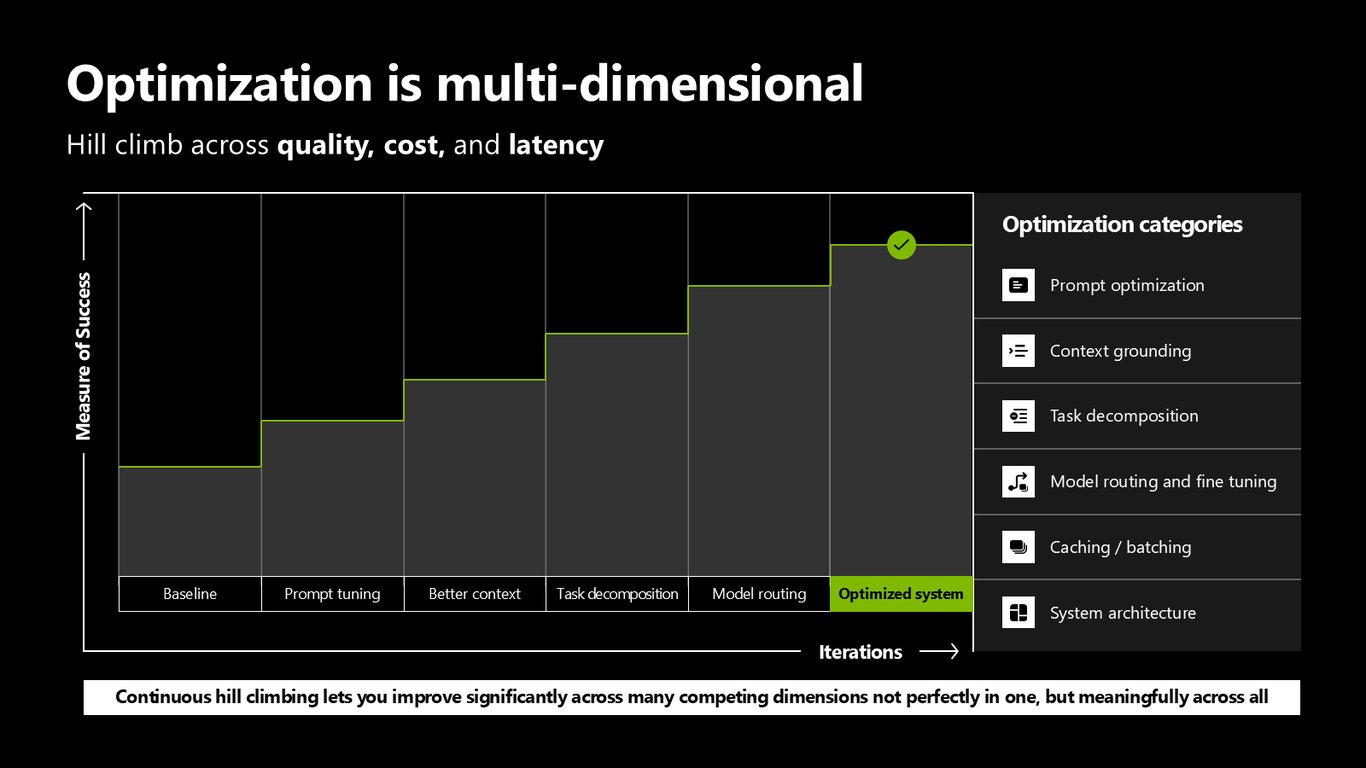 Optimization is multi-dimensional

Hill climb across quality, cost, and latency

Measure of Success

Baseline

Prompt tuning

Better context

Task decomposition

Model routing

Optimized system

Iterations

Optimization categories

Prompt optimization

Context grounding

Task decomposition

Model routing and fine tuning

Caching / batching

System architecture

Continuous hill climbing lets you improve significantly across many competing dimensions not perfectly in one, but meaningfully across all